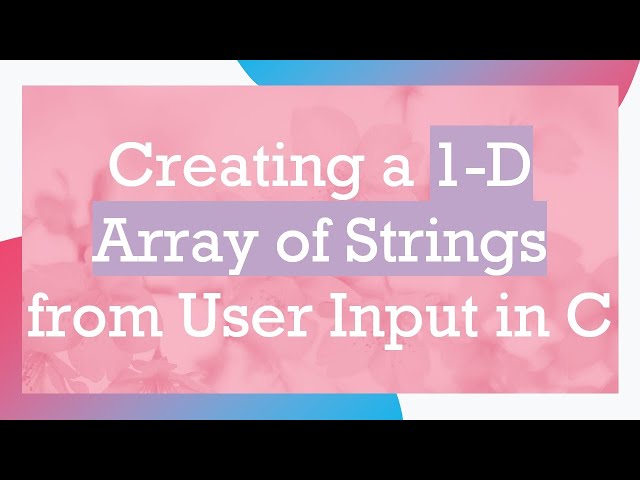 Creating a 1-D Array of Strings from User Input in C